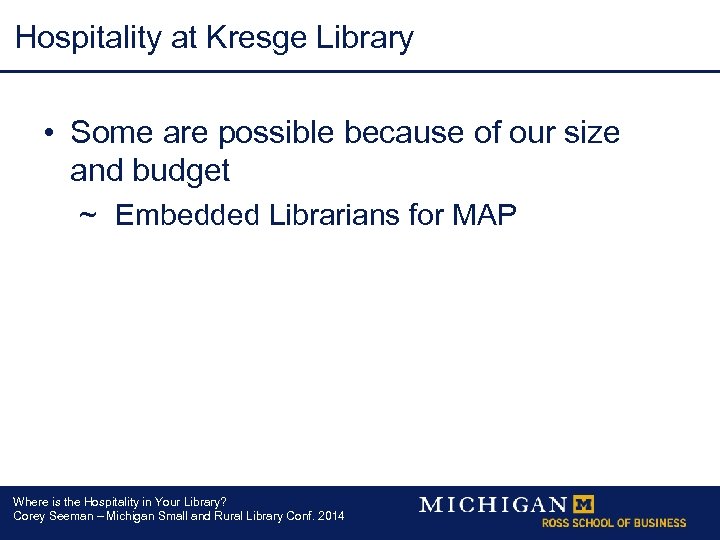 Hospitality at Kresge Library

• Some are possible because of our size and budget
~ Embedded Librarians for MAP

Where is the Hospitality in Your Library?
Corey Seeman – Michigan Small and Rural Library Conf. 2014

MICHIGAN M
ROSS SCHOOL OF BUSINESS